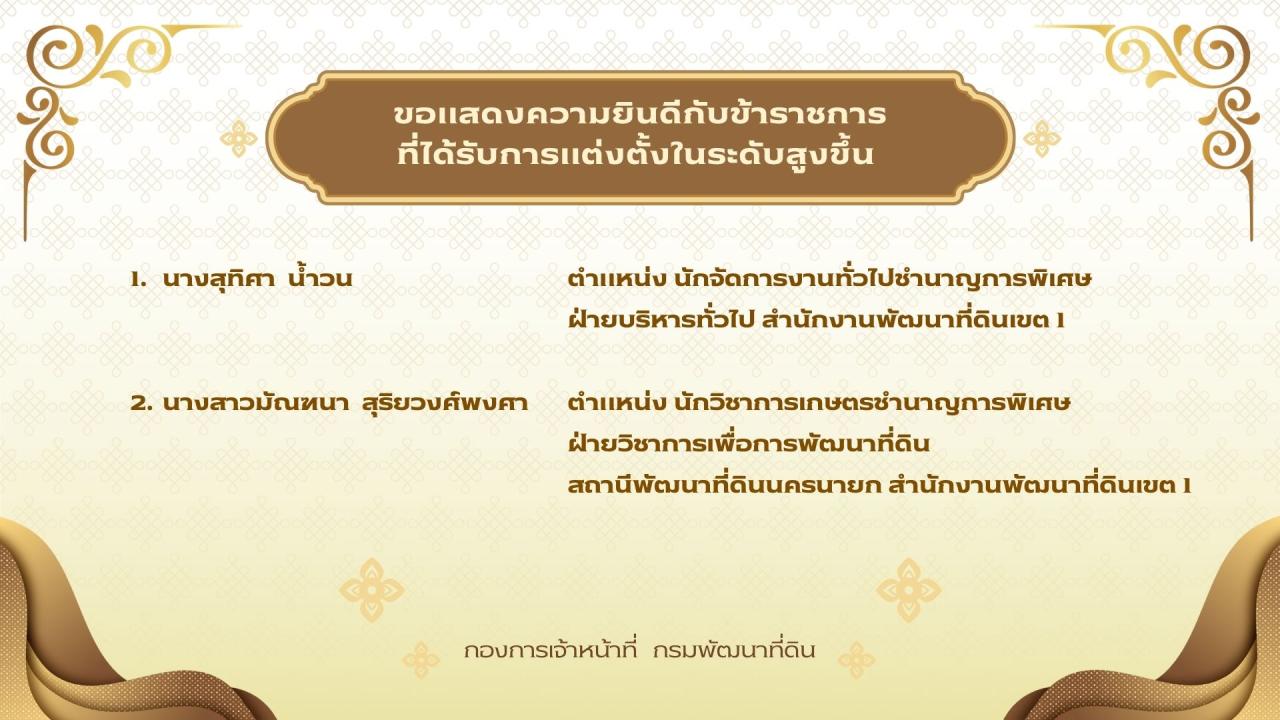 ขอแสดงความยินดีกับข้าราชการ
ที่ได้รับการแต่งตั้งในระดับสูงขึ้น

1. นางสุทิศา น้ำวน

ตำแหน่ง นักจัดการงานทั่วไปชำนาญการพิเศษ
ฝ่ายบริหารทั่วไป สำนักงานพัฒนาที่ดินเขต 1

2. นางสาวมัณฑนา สุริยวงศ์พงศา

ตำแหน่ง นักวิชาการเกษตรชำนาญการพิเศษ
ฝ่ายวิชาการเพื่อการพัฒนาที่ดิน
สถานีพัฒนาที่ดินนครนายก สำนักงานพัฒนาที่ดินเขต 1

กองการเจ้าหน้าที่ กรมพัฒนาที่ดิน